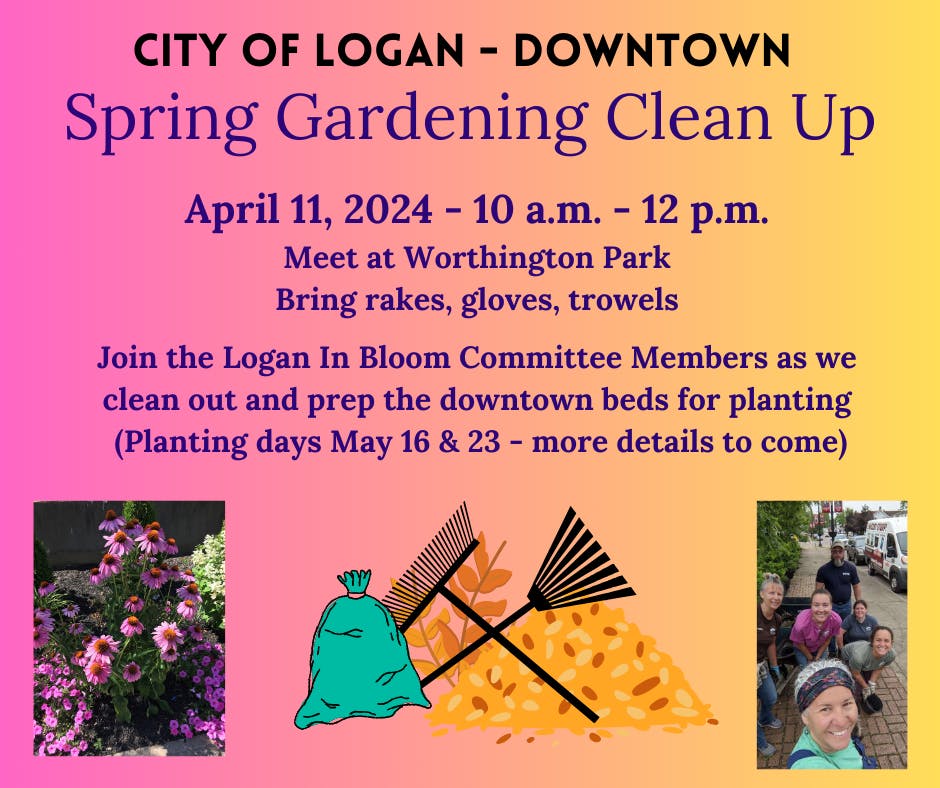 CITY OF LOGAN - DOWNTOWN
Spring Gardening Clean Up

April 11, 2024 - 10 a.m. - 12 p.m.
Meet at Worthington Park
Bring rakes, gloves, trowels

Join the Logan In Bloom Committee Members as we clean out and prep the downtown beds for planting (Planting days May 16 & 23 - more details to come)